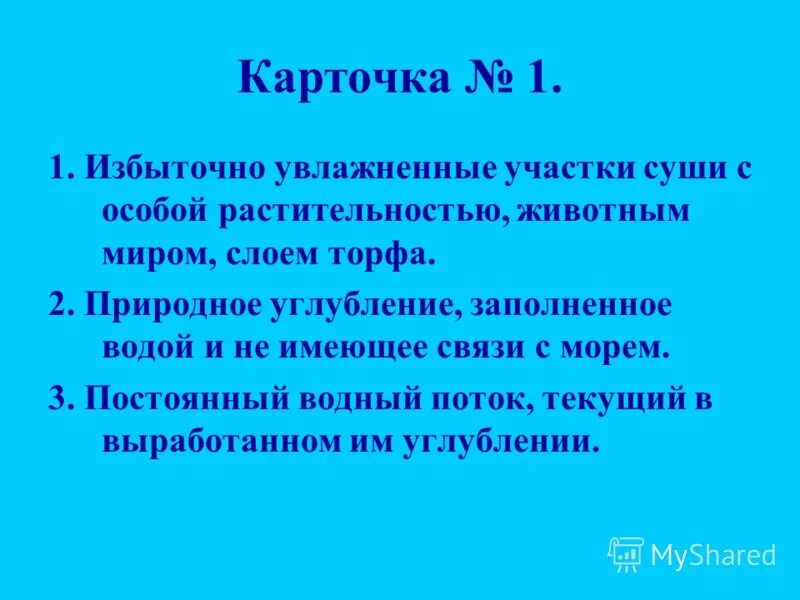 Карточка № 1.

1. Избыточно увлажненные участки суши с особой растительностью, животным миром, слоем торфа.

2. Природное углубление, заполненное водой и не имеющее связи с морем.

3. Постоянный водный поток, текущий в выработанном им углублении.

MyShared